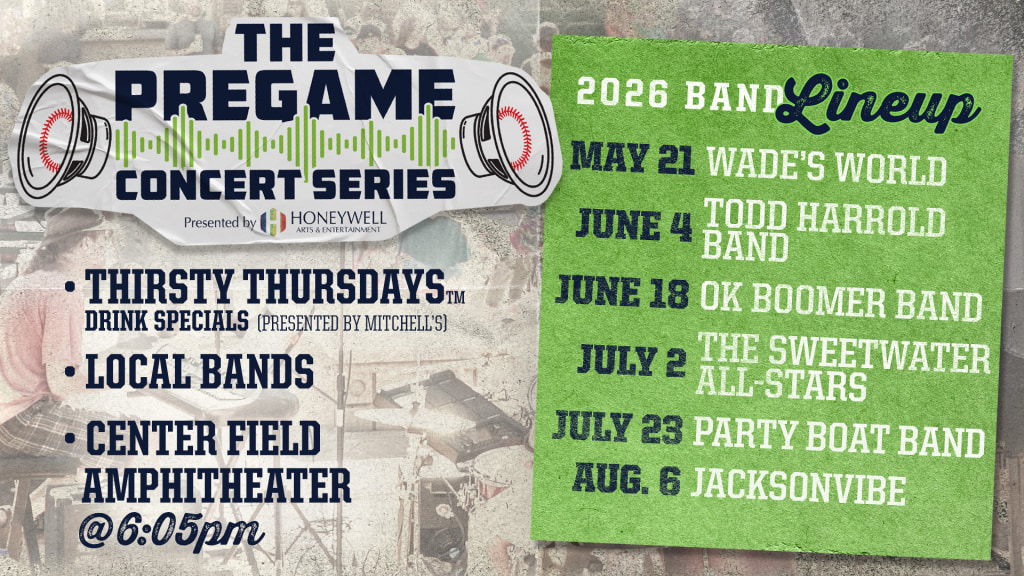 THE PREGAME CONCERT SERIES

Presented by HONEYWELL ARTS & ENTERTAINMENT

• THIRSTY THURSDAYS™ DRINK SPECIALS (PRESENTED BY MITCHELL'S)

• LOCAL BANDS

• CENTER FIELD AMPHITHEATER @6:05pm

2026 BAND Lineup

MAY 21 WADE'S WORLD

JUNE 4 TODD HARROLD BAND

JUNE 18 OK BOOMER BAND

JULY 2 THE SWEETWATER ALL-STARS

JULY 23 PARTY BOAT BAND

AUG. 6 JACKSONVIBE